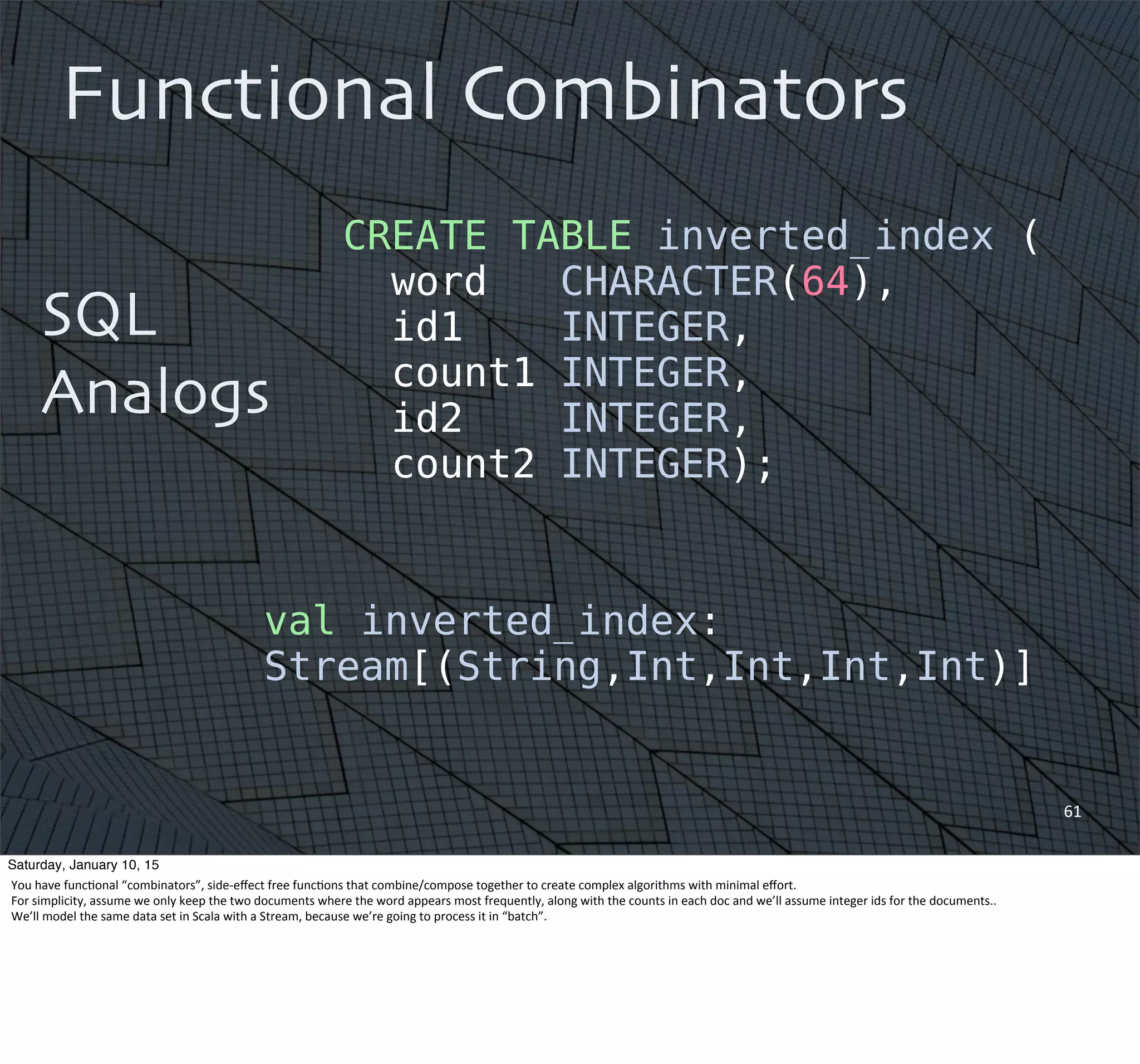 Functional Combinators

SQL Analogs

CREATE TABLE inverted_index (
  word    CHARACTER(64),
  id1     INTEGER,
  count1  INTEGER,
  id2     INTEGER,
  count2  INTEGER);

val inverted_index:
Stream[(String,Int,Int,Int,Int)]

61

Saturday, January 10, 15

You have functional “combinators”, side-effect free functions that combine/compose together to create complex algorithms with minimal effort.
For simplicity, assume we only keep the two documents where the word appears most frequently, along with the counts in each doc and we’ll assume integer ids for the documents..
We’ll model the same data set in Scala with a Stream, because we’re going to process it in “batch”.